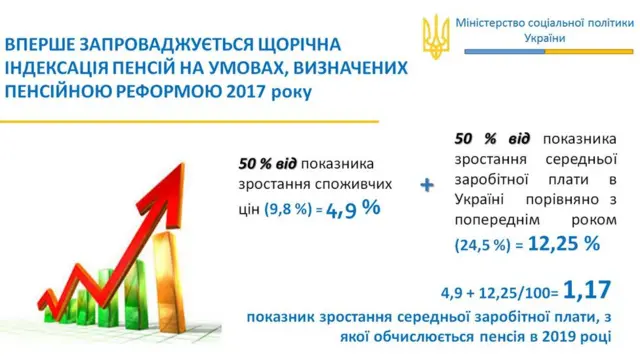 Міністерство соціальної політики України

ВПЕРШЕ ЗАПРОВАДЖУЄТЬСЯ ЩОРІЧНА ІНДЕКСАЦІЯ ПЕНСІЙ НА УМОВАХ, ВИЗНАЧЕНИХ ПЕНСІЙНОЮ РЕФОРМОЮ 2017 року

50 % від показника зростання споживчих цін (9,8 %) = 4,9 %

+

50 % від показника зростання середньої заробітної плати в Україні порівняно з попереднім роком (24,5 %) = 12,25 %

4,9 + 12,25/100= 1,17

показник зростання середньої заробітної плати, з якої обчислюється пенсія в 2019 році